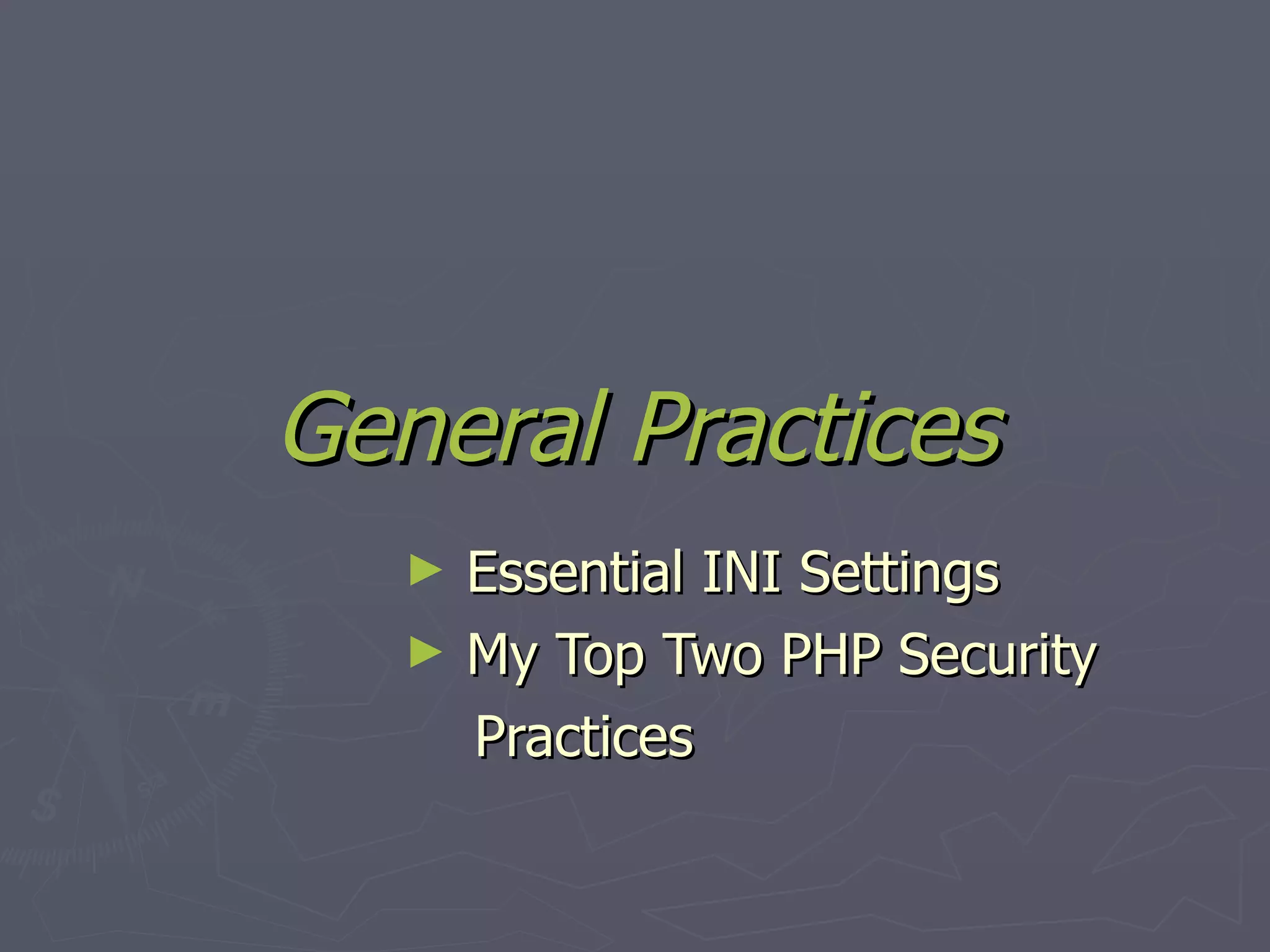 General Practices

► Essential INI Settings
► My Top Two PHP Security Practices